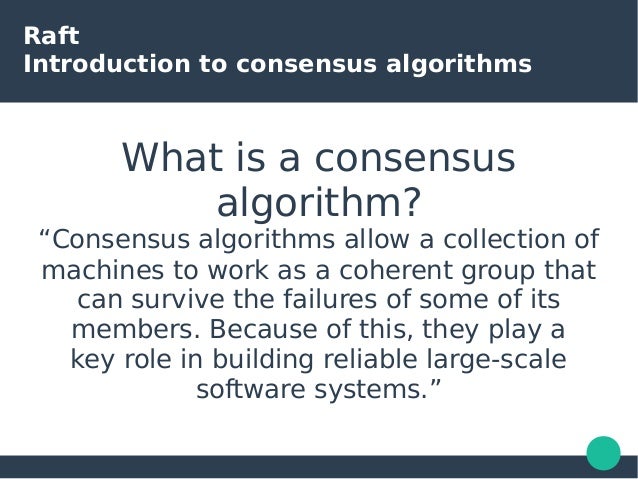 Raft
Introduction to consensus algorithms

What is a consensus algorithm?

“Consensus algorithms allow a collection of machines to work as a coherent group that can survive the failures of some of its members. Because of this, they play a key role in building reliable large-scale software systems.”